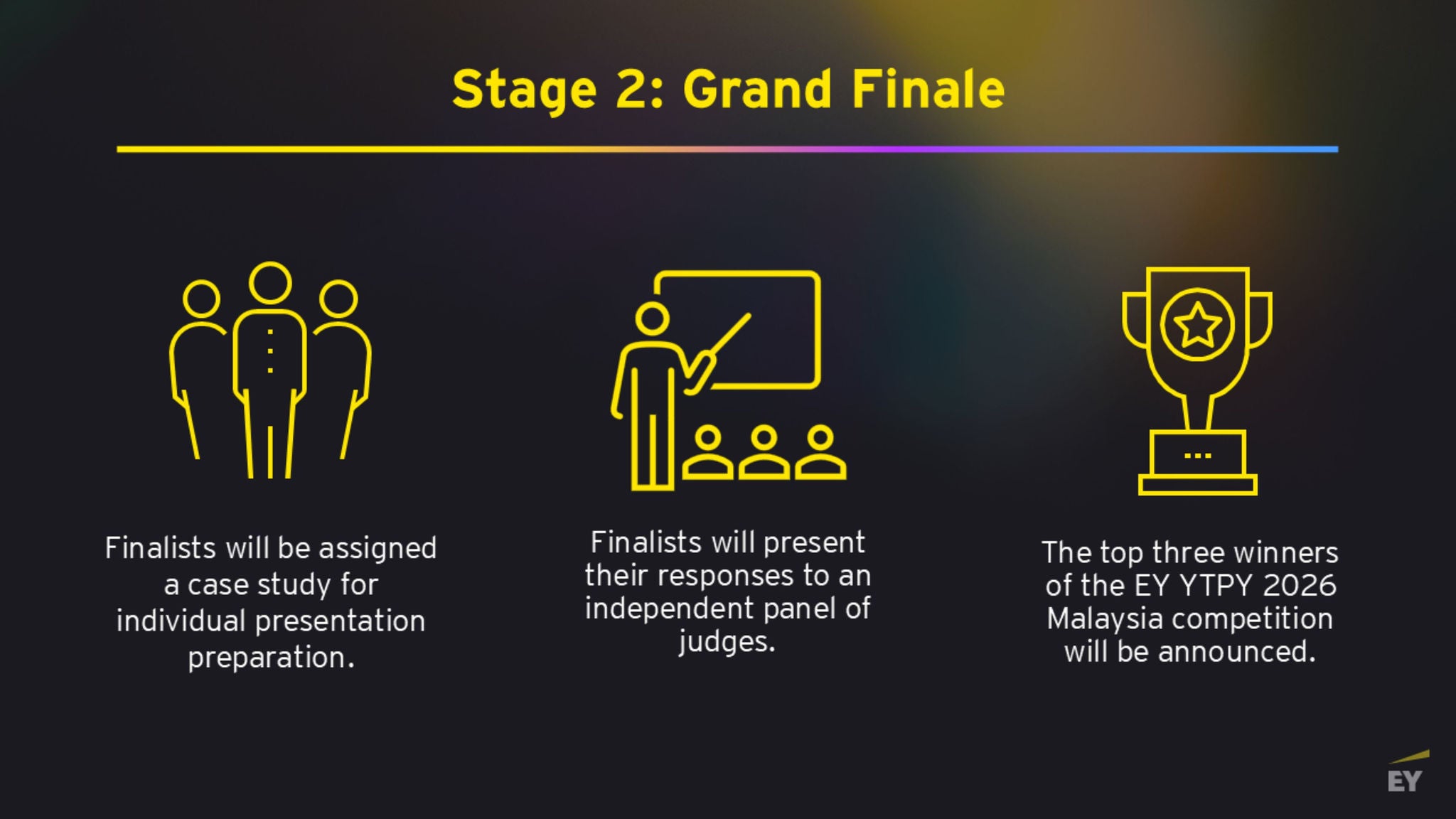 Stage 2: Grand Finale

Finalists will be assigned a case study for individual presentation preparation.

Finalists will present their responses to an independent panel of judges.

The top three winners of the EY YTPY 2026 Malaysia competition will be announced.

EY